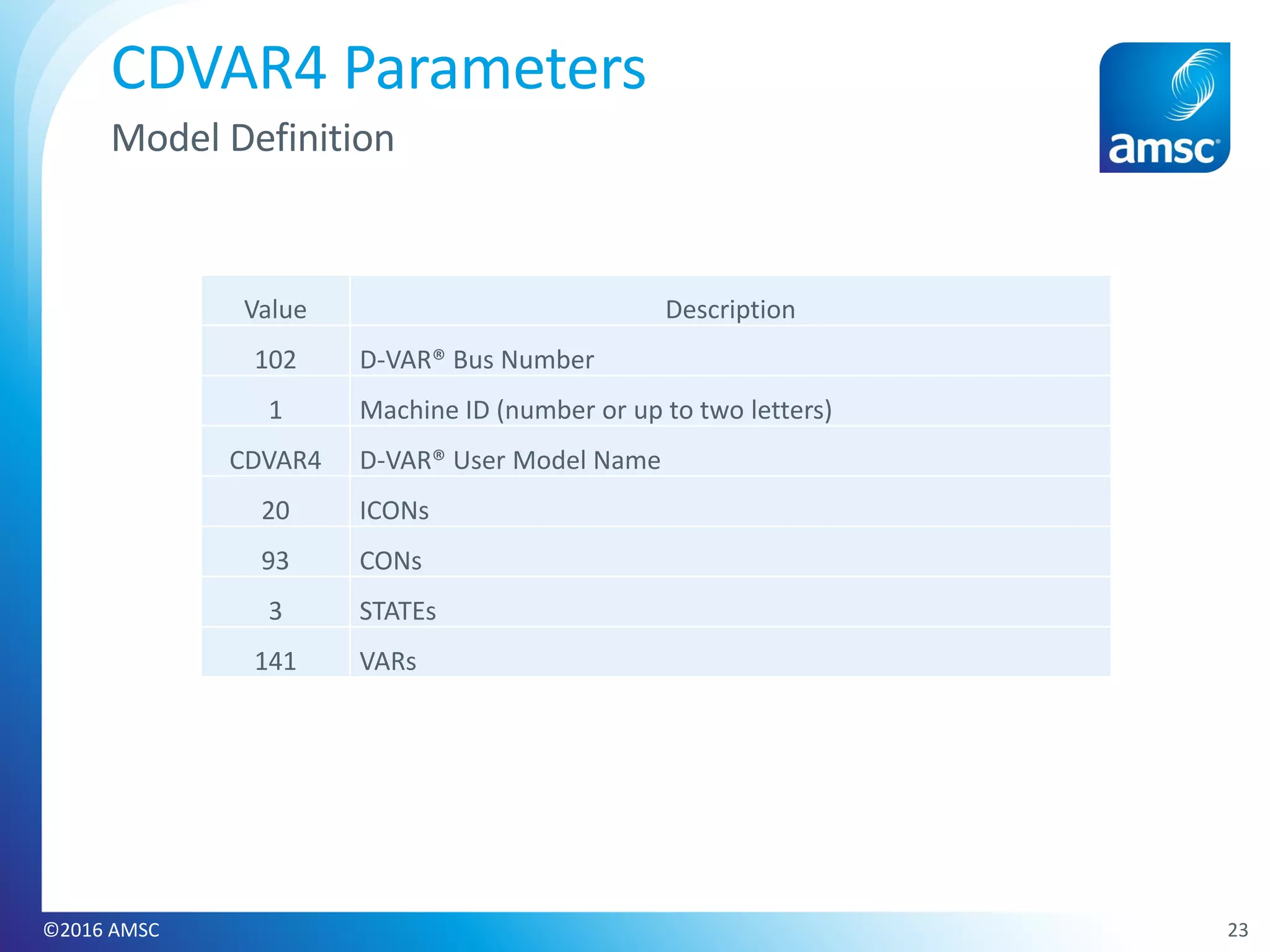 CDVAR4 Parameters

Model Definition

amsc®

| Value | Description |
|---|---|
| 102 | D-VAR® Bus Number |
| 1 | Machine ID (number or up to two letters) |
| CDVAR4 | D-VAR® User Model Name |
| 20 | ICONs |
| 93 | CONs |
| 3 | STATEs |
| 141 | VARs |

©2016 AMSC

23